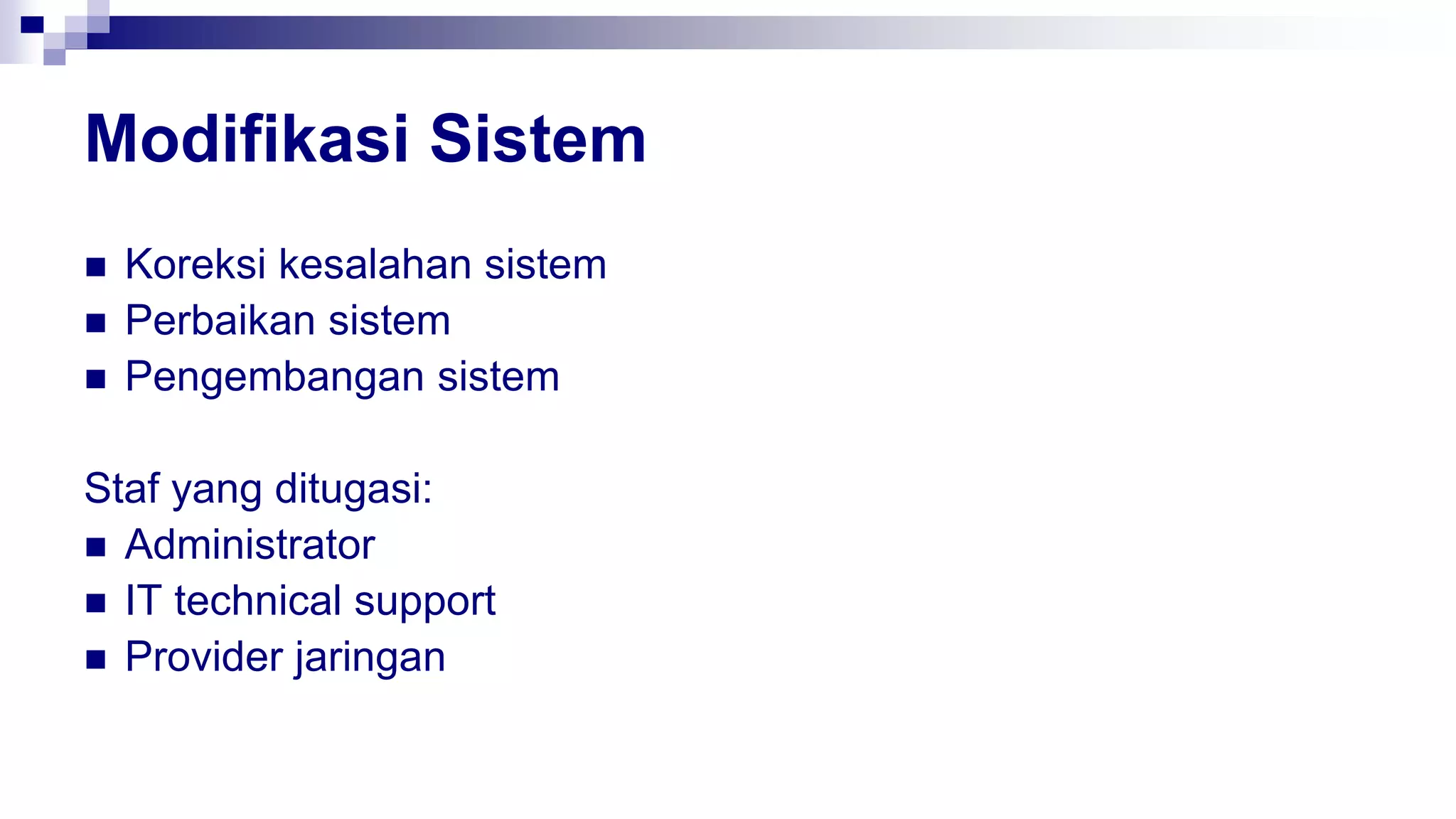 Modifikasi Sistem

■ Koreksi kesalahan sistem
■ Perbaikan sistem
■ Pengembangan sistem

Staf yang ditugasi:
■ Administrator
■ IT technical support
■ Provider jaringan